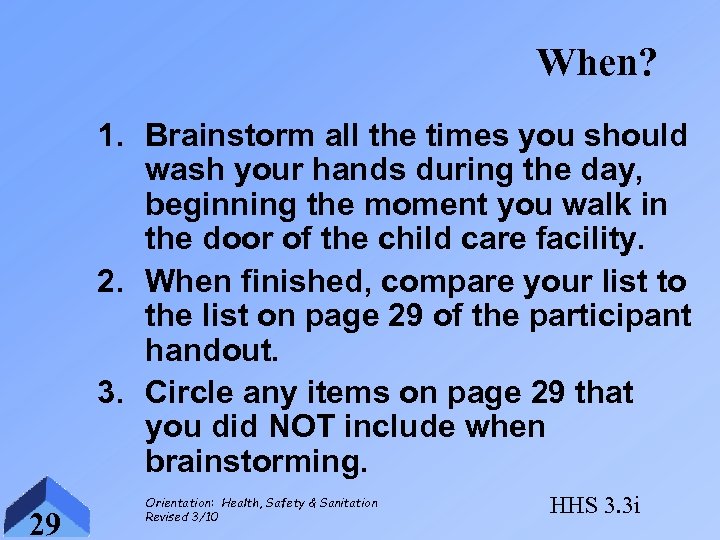 When?

1. Brainstorm all the times you should wash your hands during the day, beginning the moment you walk in the door of the child care facility.

2. When finished, compare your list to the list on page 29 of the participant handout.

3. Circle any items on page 29 that you did NOT include when brainstorming.

29

Orientation: Health, Safety & Sanitation
Revised 3/10

HHS 3.3i